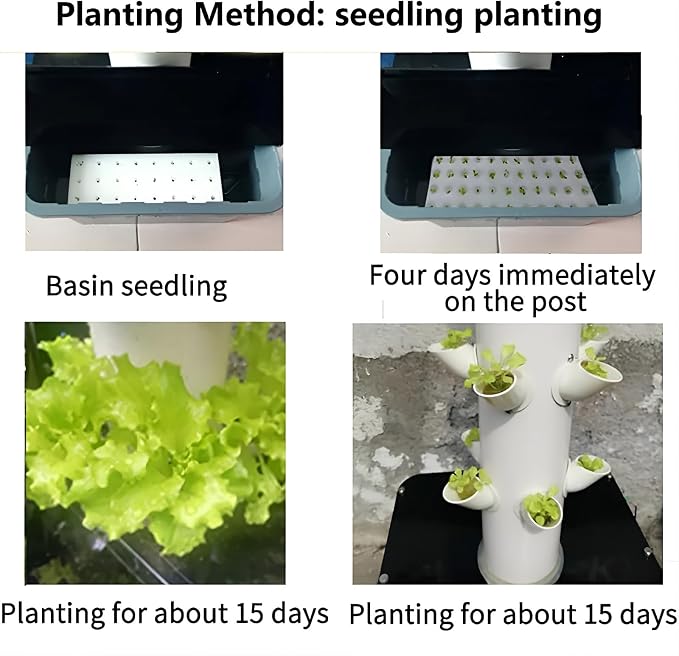 Planting Method: seedling planting

Basin seedling

Four days immediately on the post

Planting for about 15 days

Planting for about 15 days